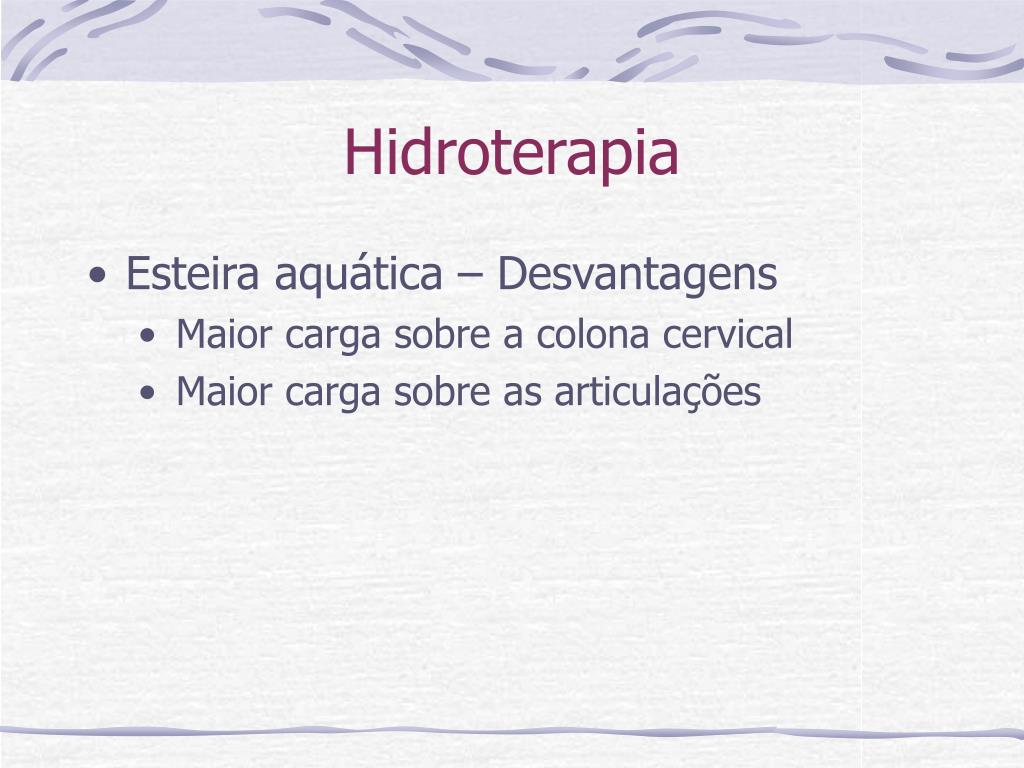 Hidroterapia

• Esteira aquática – Desvantagens
  • Maior carga sobre a colona cervical
  • Maior carga sobre as articulações